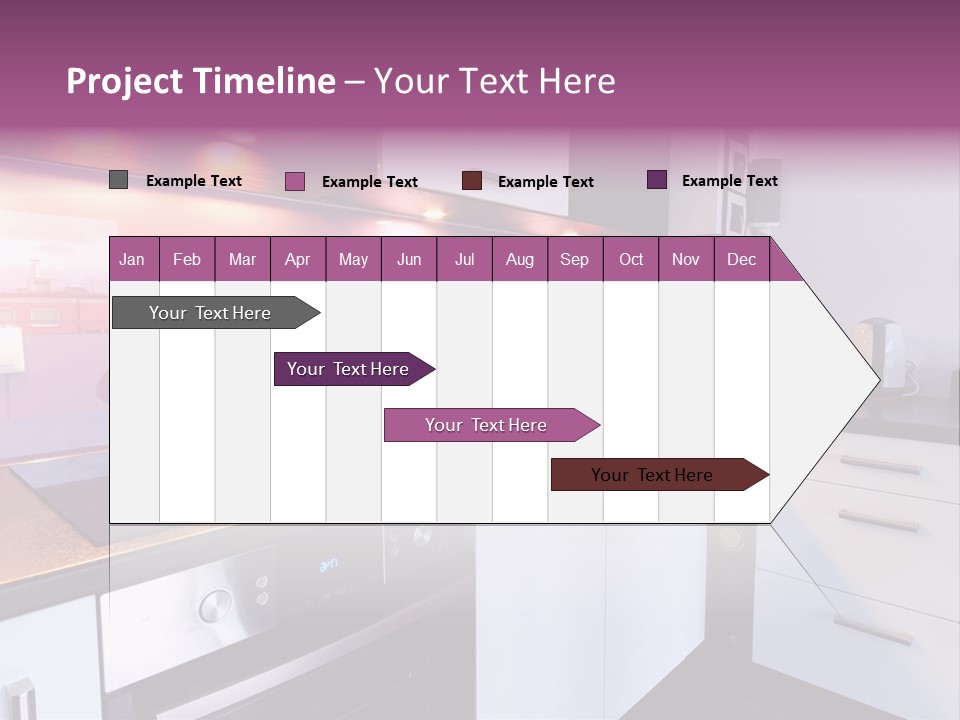 Project Timeline – Your Text Here

Example Text Example Text Example Text Example Text

| Jan | Feb | Mar | Apr | May | Jun | Jul | Aug | Sep | Oct | Nov | Dec |
|---|---|---|---|---|---|---|---|---|---|---|---|

Your Text Here

Your Text Here

Your Text Here

Your Text Here